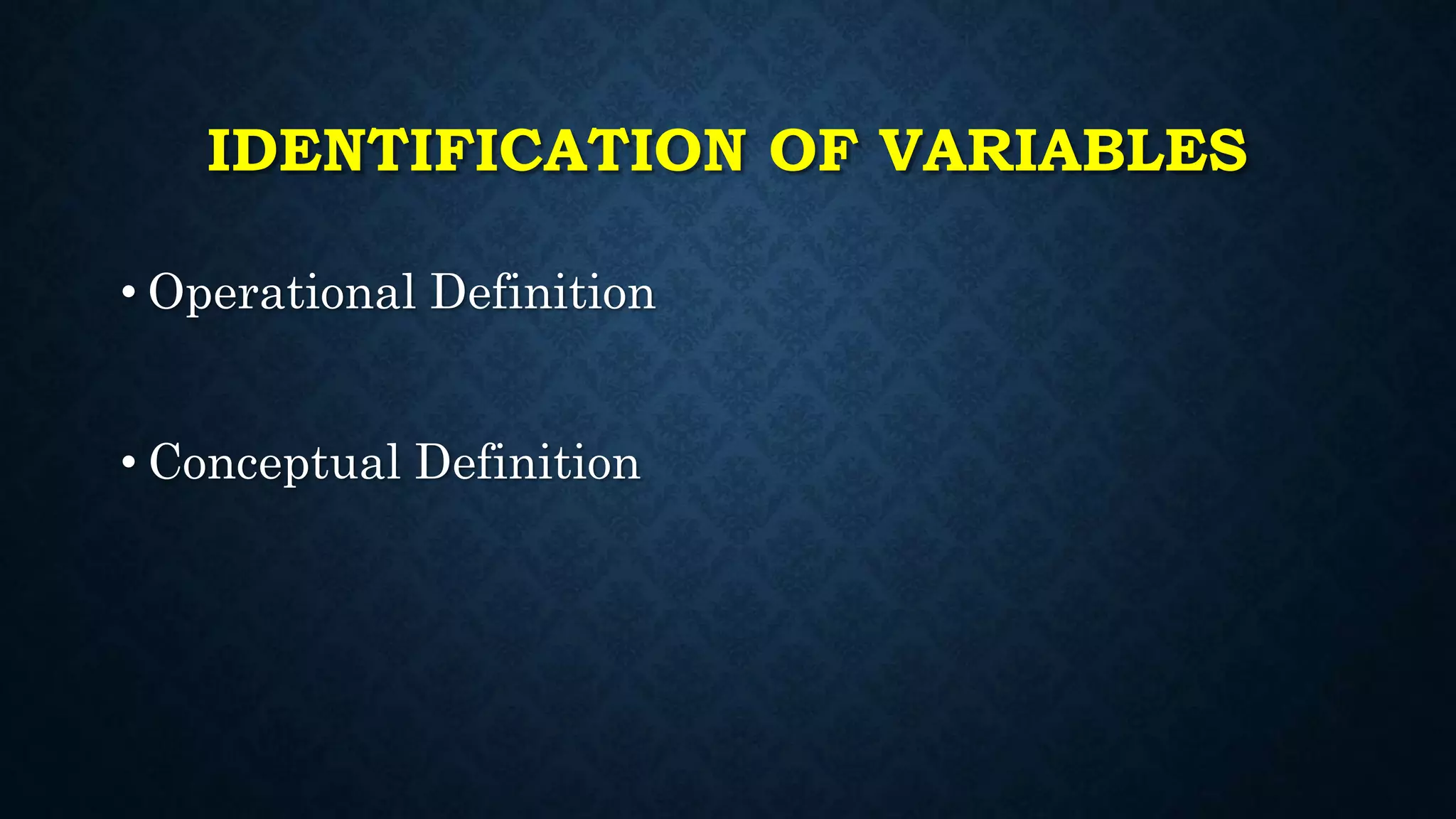 IDENTIFICATION OF VARIABLES

• Operational Definition

• Conceptual Definition